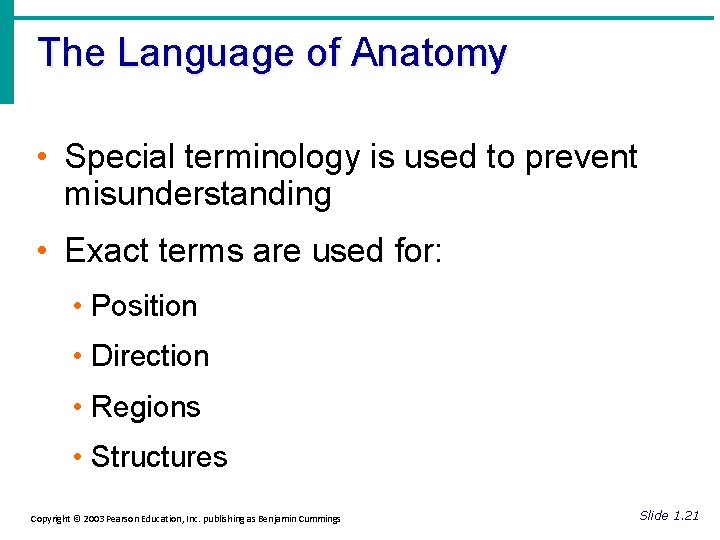 The Language of Anatomy

• Special terminology is used to prevent misunderstanding

• Exact terms are used for:

• Position

• Direction

• Regions

• Structures

Copyright © 2003 Pearson Education, Inc. publishing as Benjamin Cummings

Slide 1.21